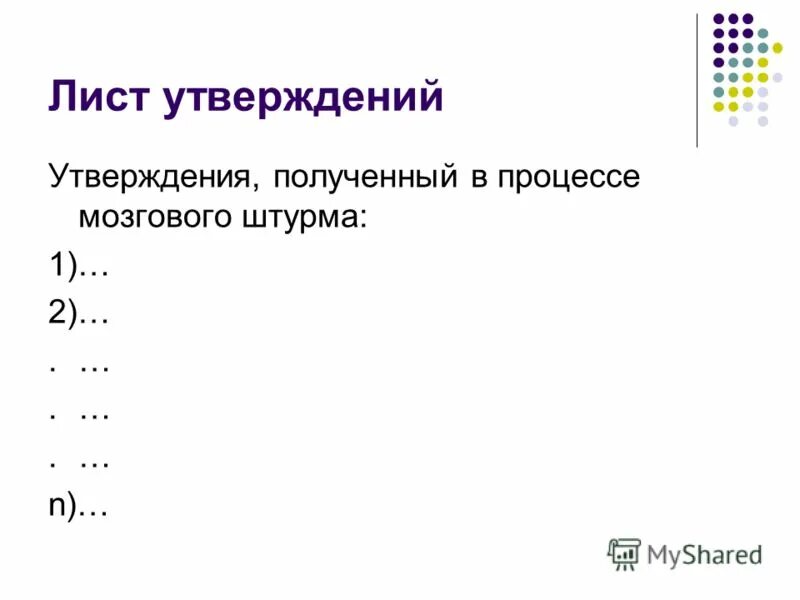 Лист утверждений

Утверждения, полученный в процессе мозгового штурма:

1)…

2)…

. …

. …

. …

n)…

MyShared